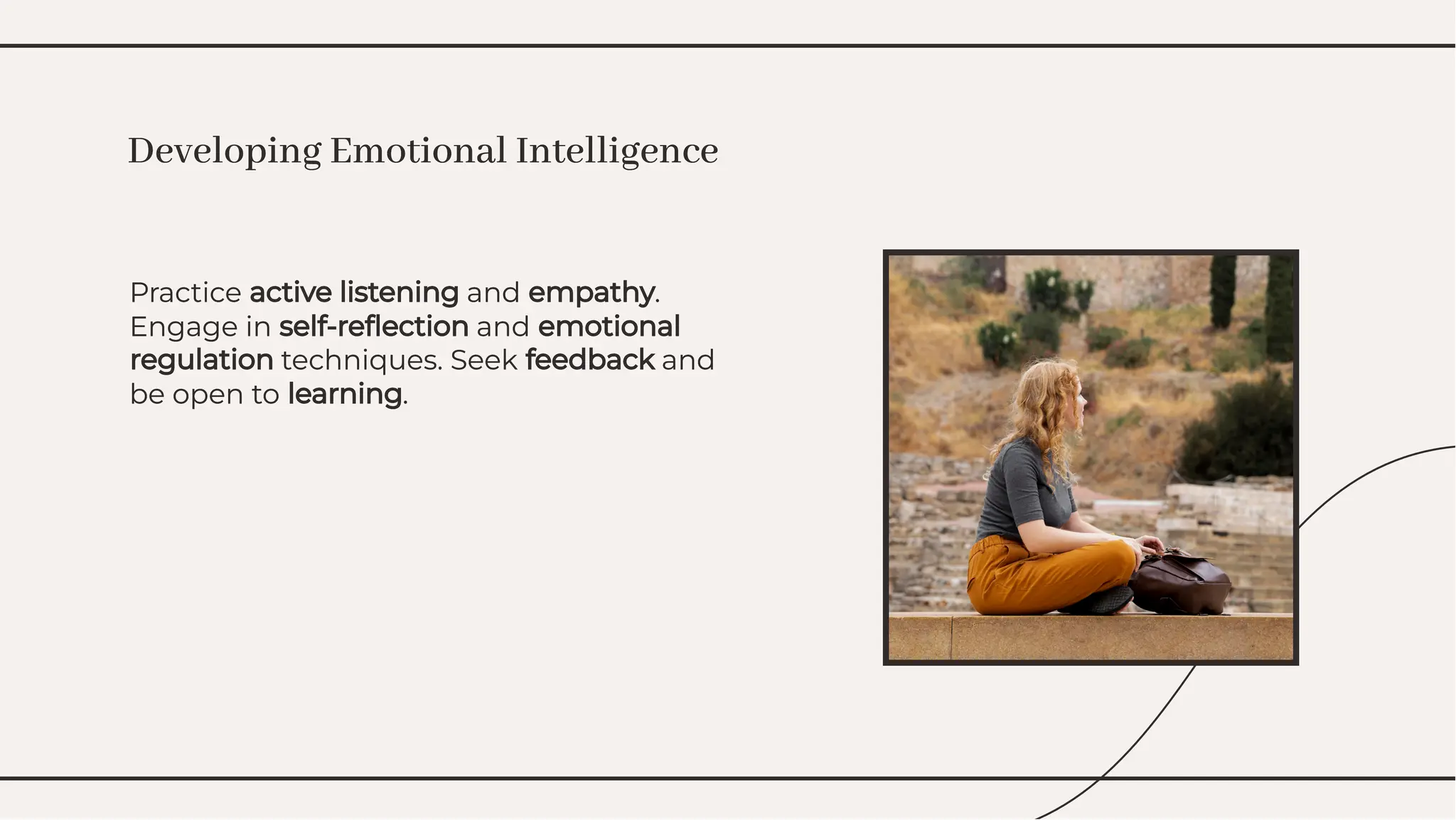 Developing Emotional Intelligence

Practice active listening and empathy. Engage in self-reflection and emotional regulation techniques. Seek feedback and be open to learning.